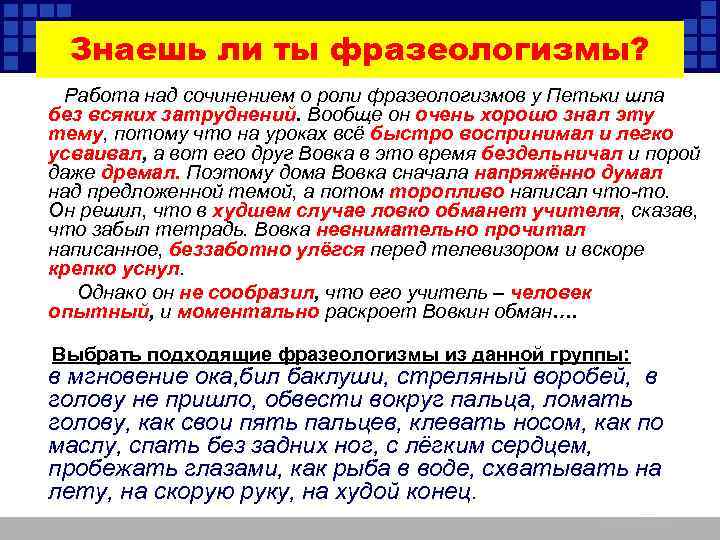 Знаешь ли ты фразеологизмы?

Работа над сочинением о роли фразеологизмов у Петьки шла без всяких затруднений. Вообще он очень хорошо знал эту тему, потому что на уроках всё быстро воспринимал и легко усваивал, а вот его друг Вовка в это время бездельничал и порой даже дремал. Поэтому дома Вовка сначала напряжённо думал над предложенной темой, а потом торопливо написал что-то. Он решил, что в худшем случае ловко обманет учителя, сказав, что забыл тетрадь. Вовка невнимательно прочитал написанное, беззаботно улёгся перед телевизором и вскоре крепко уснул.

Однако он не сообразил, что его учитель – человек опытный, и моментально раскроет Вовкин обман….

Выбрать подходящие фразеологизмы из данной группы:
в мгновение ока,бил баклуши, стреляный воробей, в голову не пришло, обвести вокруг пальца, ломать голову, как свои пять пальцев, клевать носом, как по маслу, спать без задних ног, с лёгким сердцем, пробежать глазами, как рыба в воде, схватывать на лету, на скорую руку, на худой конец.